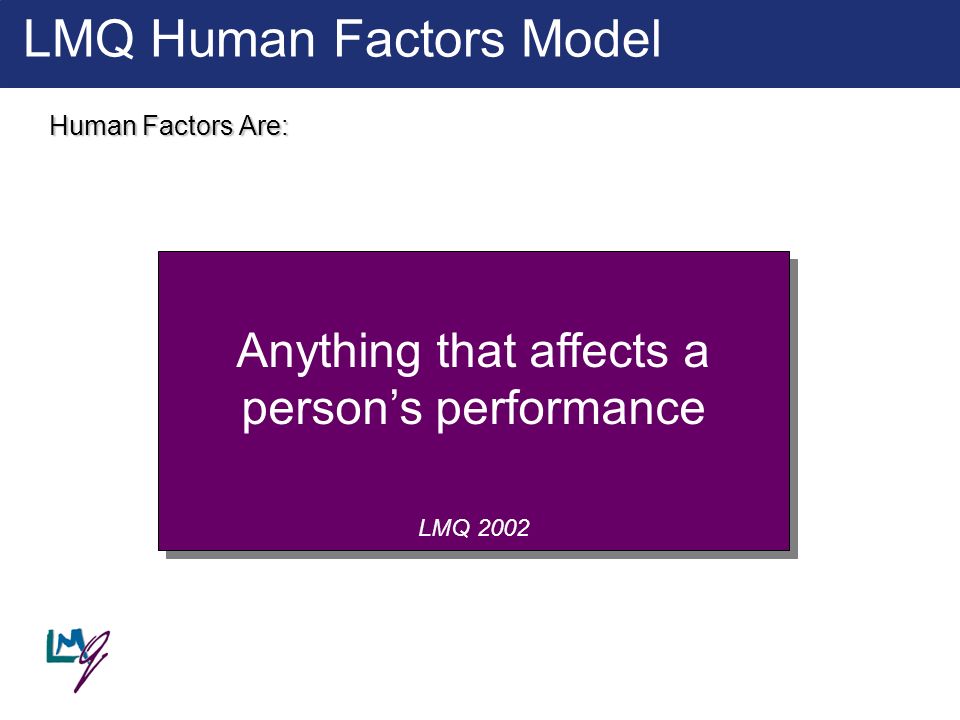 LMQ Human Factors Model

Human Factors Are:

Anything that affects a person’s performance

LMQ 2002

LMQ